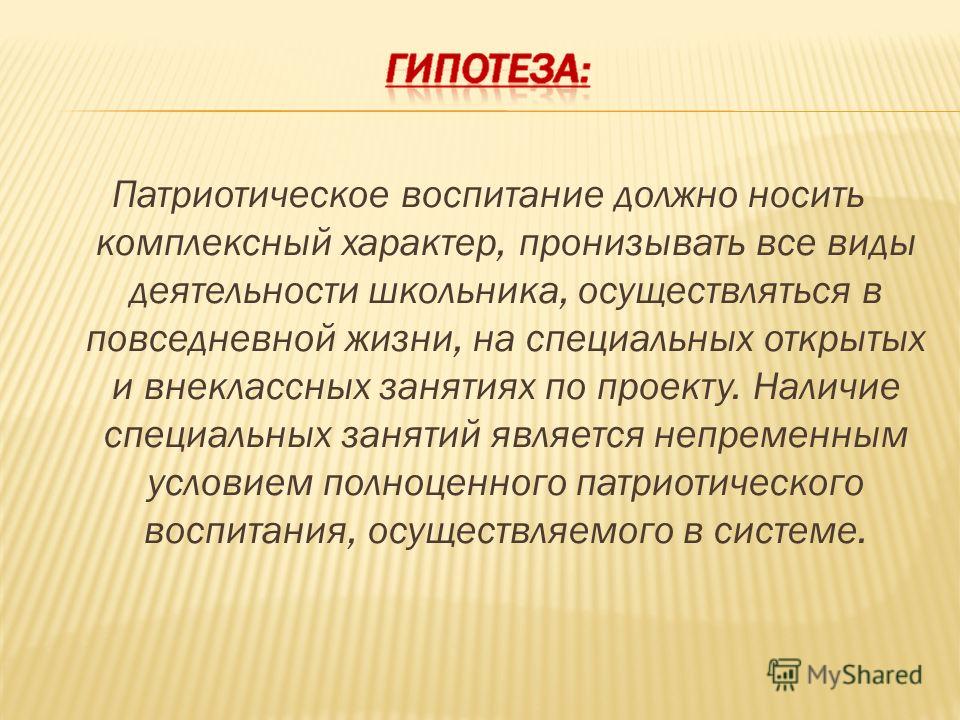 ГИПОТЕЗА:

Патриотическое воспитание должно носить комплексный характер, пронизывать все виды деятельности школьника, осуществляться в повседневной жизни, на специальных открытых и внеклассных занятиях по проекту. Наличие специальных занятий является непременным условием полноценного патриотического воспитания, осуществляемого в системе.

MyShared